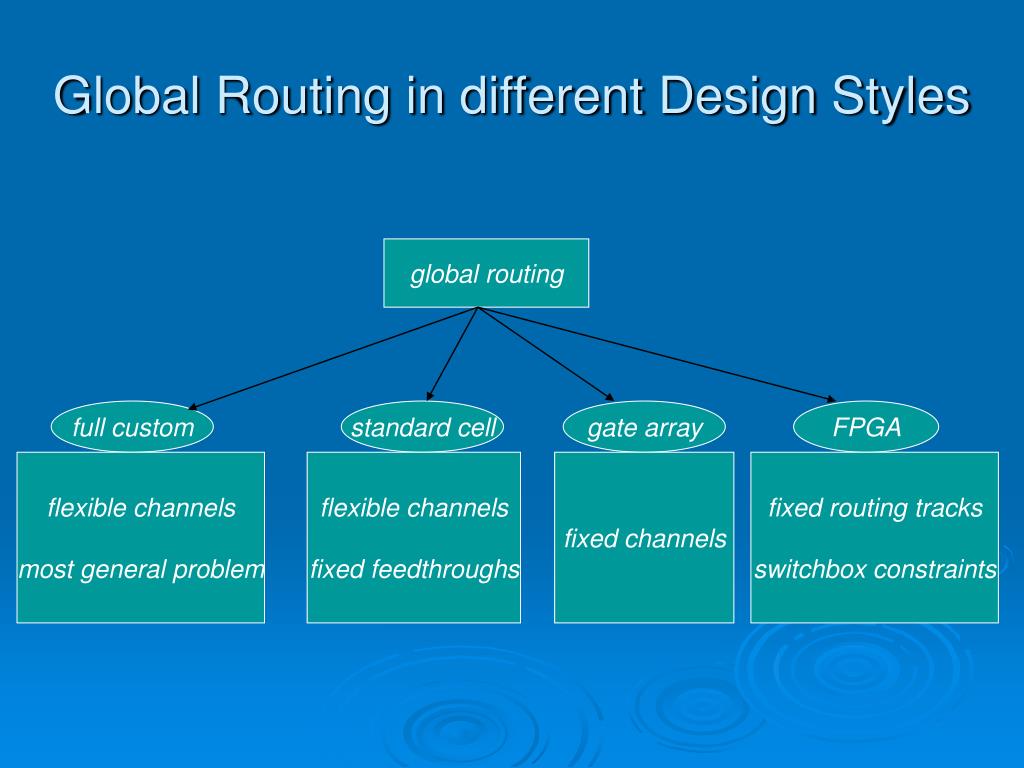 Global Routing in different Design Styles

global routing

full custom

standard cell

gate array

FPGA

flexible channels

most general problem

flexible channels

fixed feedthroughs

fixed channels

fixed routing tracks

switchbox constraints